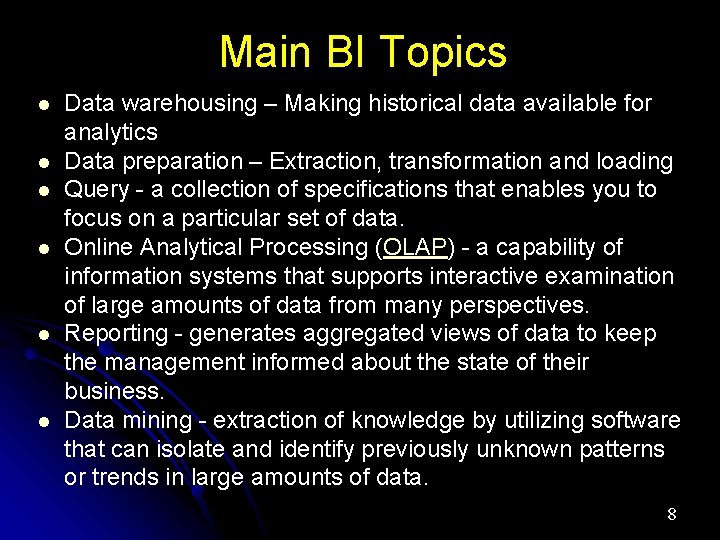 Main BI Topics

- Data warehousing – Making historical data available for analytics
- Data preparation – Extraction, transformation and loading
- Query - a collection of specifications that enables you to focus on a particular set of data.
- Online Analytical Processing (OLAP) - a capability of information systems that supports interactive examination of large amounts of data from many perspectives.
- Reporting - generates aggregated views of data to keep the management informed about the state of their business.
- Data mining - extraction of knowledge by utilizing software that can isolate and identify previously unknown patterns or trends in large amounts of data.

8